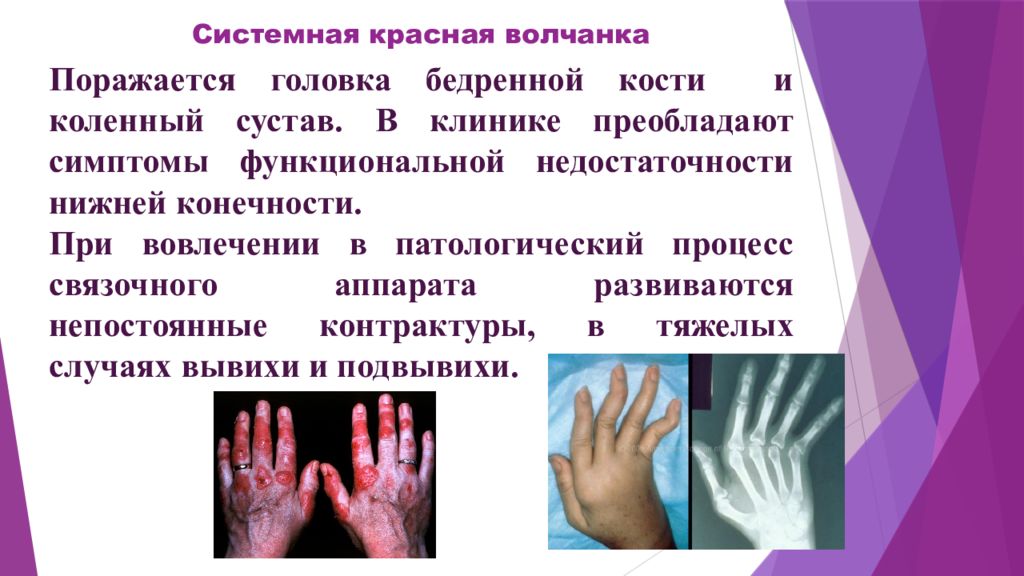 Системная красная волчанка

Поражается головка бедренной кости и коленный сустав. В клинике преобладают симптомы функциональной недостаточности нижней конечности.
При вовлечении в патологический процесс связочного аппарата развиваются непостоянные контрактуры, в тяжелых случаях вывихи и подвывихи.